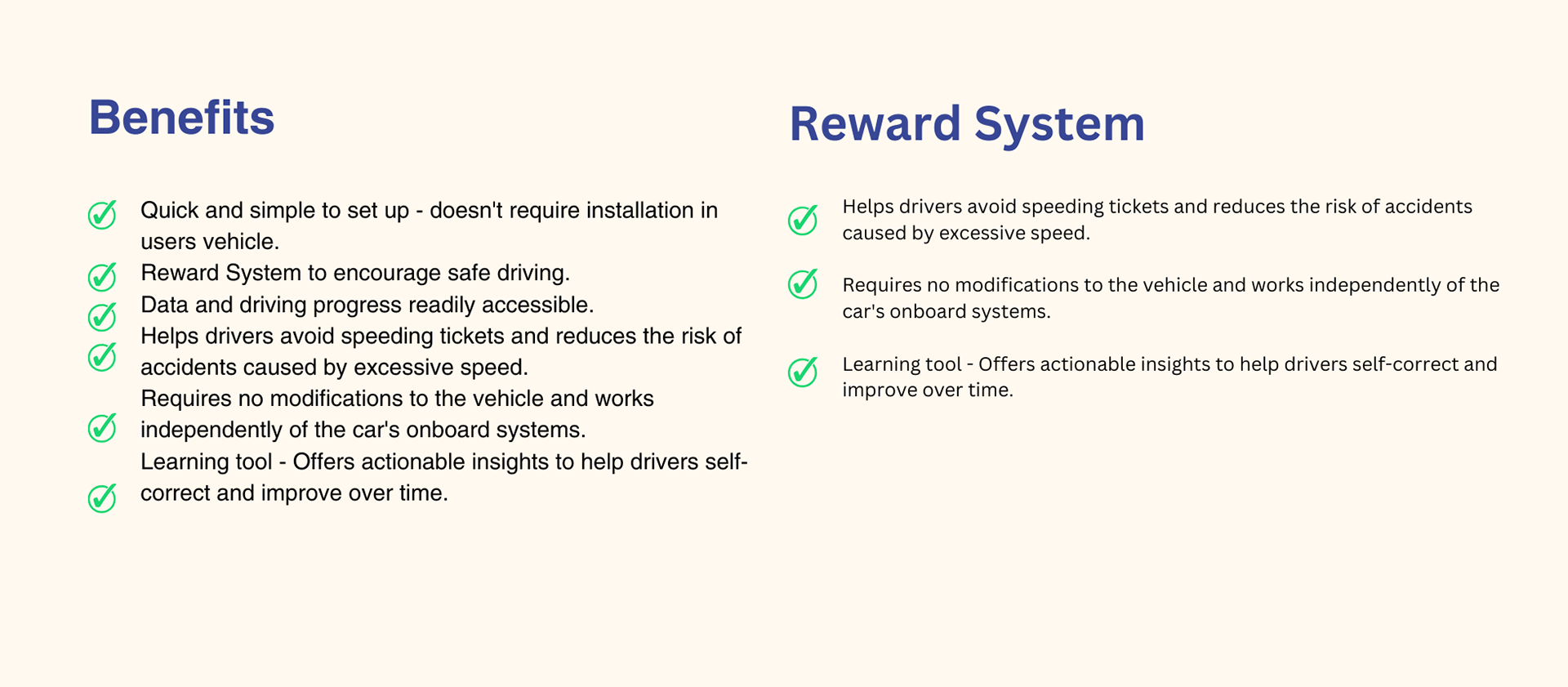 Benefits

Quick and simple to set up - doesn't require installation in users vehicle.
Reward System to encourage safe driving.
Data and driving progress readily accessible.
Helps drivers avoid speeding tickets and reduces the risk of accidents caused by excessive speed.
Requires no modifications to the vehicle and works independently of the car's onboard systems.
Learning tool - Offers actionable insights to help drivers self-correct and improve over time.

Reward System

Helps drivers avoid speeding tickets and reduces the risk of accidents caused by excessive speed.

Requires no modifications to the vehicle and works independently of the car's onboard systems.

Learning tool - Offers actionable insights to help drivers self-correct and improve over time.